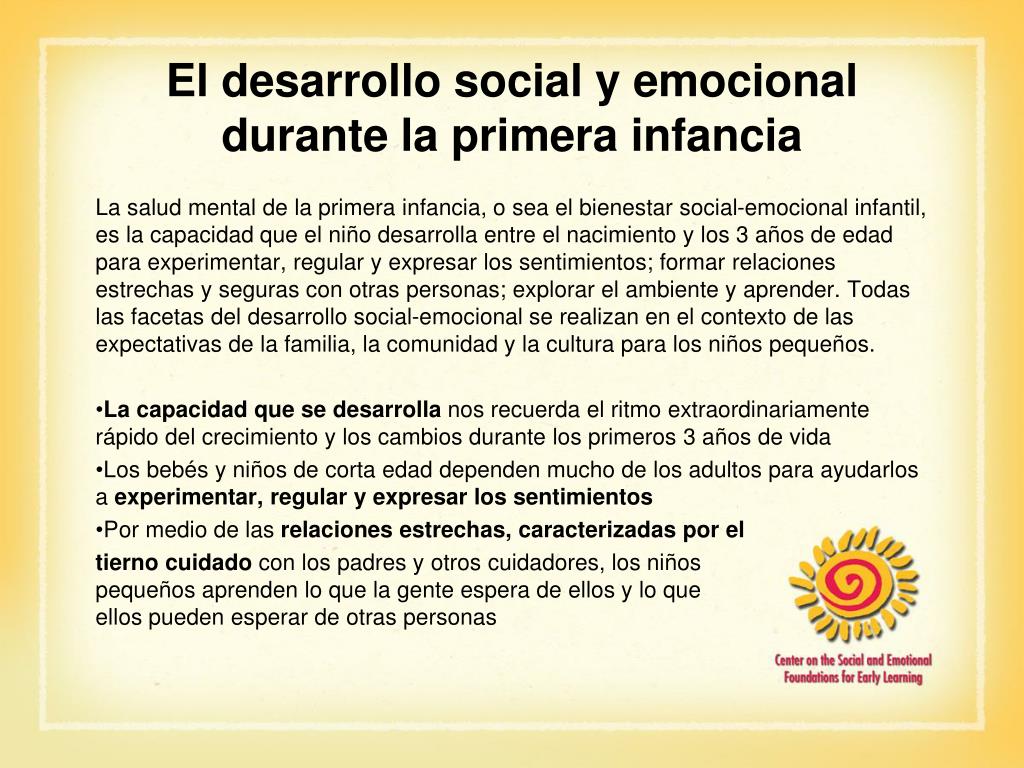 El desarrollo social y emocional durante la primera infancia

La salud mental de la primera infancia, o sea el bienestar social-emocional infantil, es la capacidad que el niño desarrolla entre el nacimiento y los 3 años de edad para experimentar, regular y expresar los sentimientos; formar relaciones estrechas y seguras con otras personas; explorar el ambiente y aprender. Todas las facetas del desarrollo social-emocional se realizan en el contexto de las expectativas de la familia, la comunidad y la cultura para los niños pequeños.

•La capacidad que se desarrolla nos recuerda el ritmo extraordinariamente rápido del crecimiento y los cambios durante los primeros 3 años de vida

•Los bebés y niños de corta edad dependen mucho de los adultos para ayudarlos a experimentar, regular y expresar los sentimientos

•Por medio de las relaciones estrechas, caracterizadas por el tierno cuidado con los padres y otros cuidadores, los niños pequeños aprenden lo que la gente espera de ellos y lo que ellos pueden esperar de otras personas

Center on the Social and Emotional Foundations for Early Learning